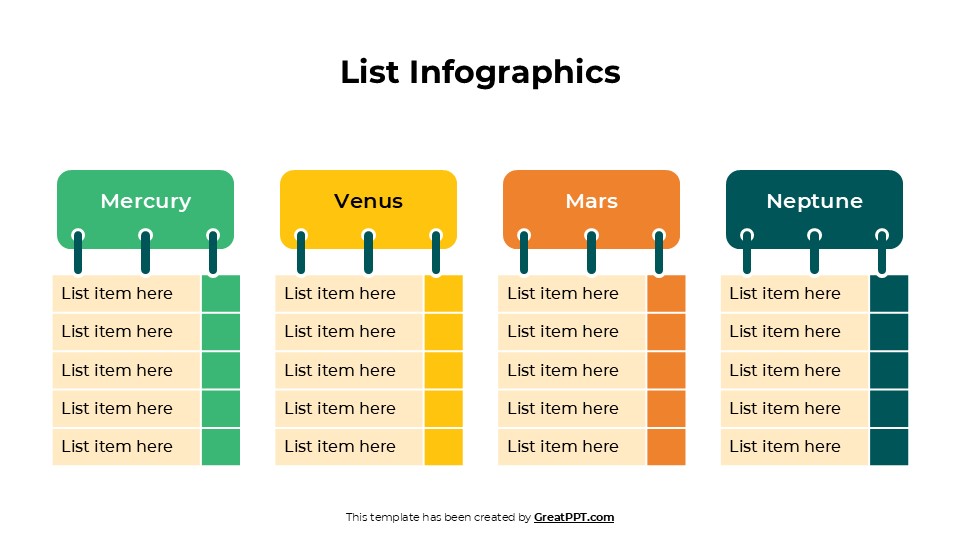 List Infographics

Mercury

List item here
List item here
List item here
List item here
List item here

Venus

List item here
List item here
List item here
List item here
List item here

Mars

List item here
List item here
List item here
List item here
List item here

Neptune

List item here
List item here
List item here
List item here
List item here

This template has been created by GreatPPT.com